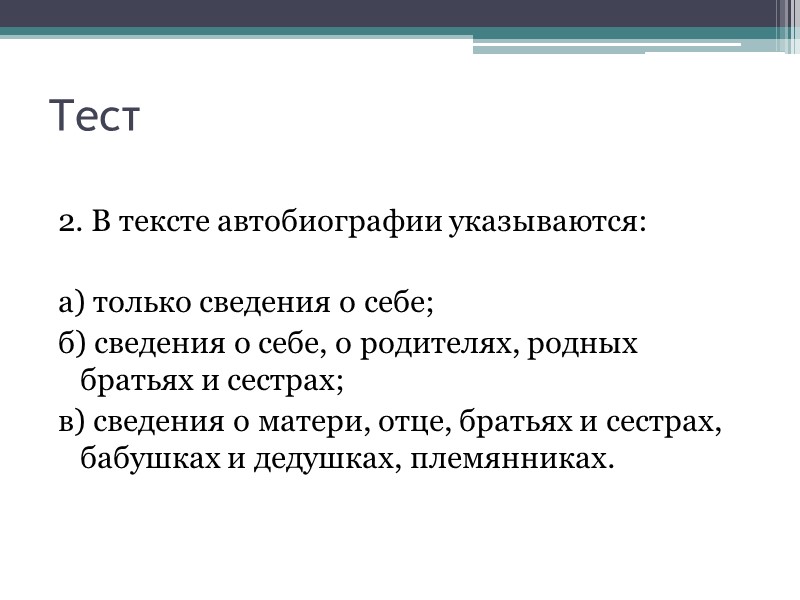 Тест

2. В тексте автобиографии указываются:

а) только сведения о себе;
б) сведения о себе, о родителях, родных братьях и сестрах;
в) сведения о матери, отце, братьях и сестрах, бабушках и дедушках, племянниках.